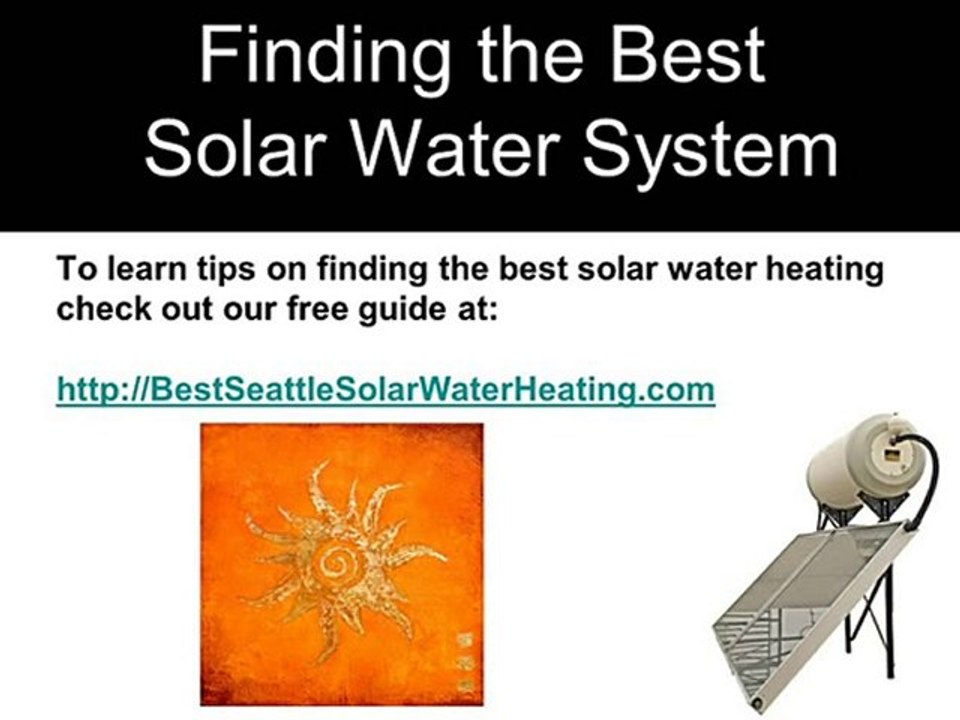 Finding the Best Solar Water System

To learn tips on finding the best solar water heating check out our free guide at:

http://BestSeattleSolarWaterHeating.com